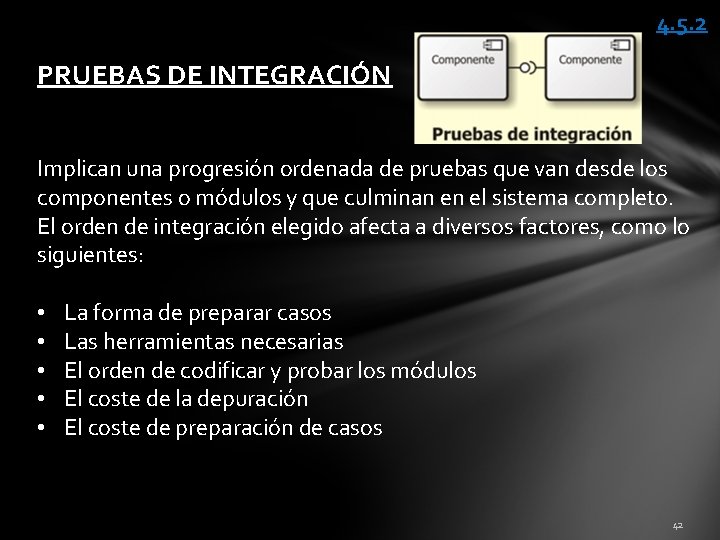 4.5.2

PRUEBAS DE INTEGRACIÓN

Componente

Componente

Pruebas de integración

Implican una progresión ordenada de pruebas que van desde los componentes o módulos y que culminan en el sistema completo. El orden de integración elegido afecta a diversos factores, como lo siguientes:

• La forma de preparar casos
• Las herramientas necesarias
• El orden de codificar y probar los módulos
• El coste de la depuración
• El coste de preparación de casos

42